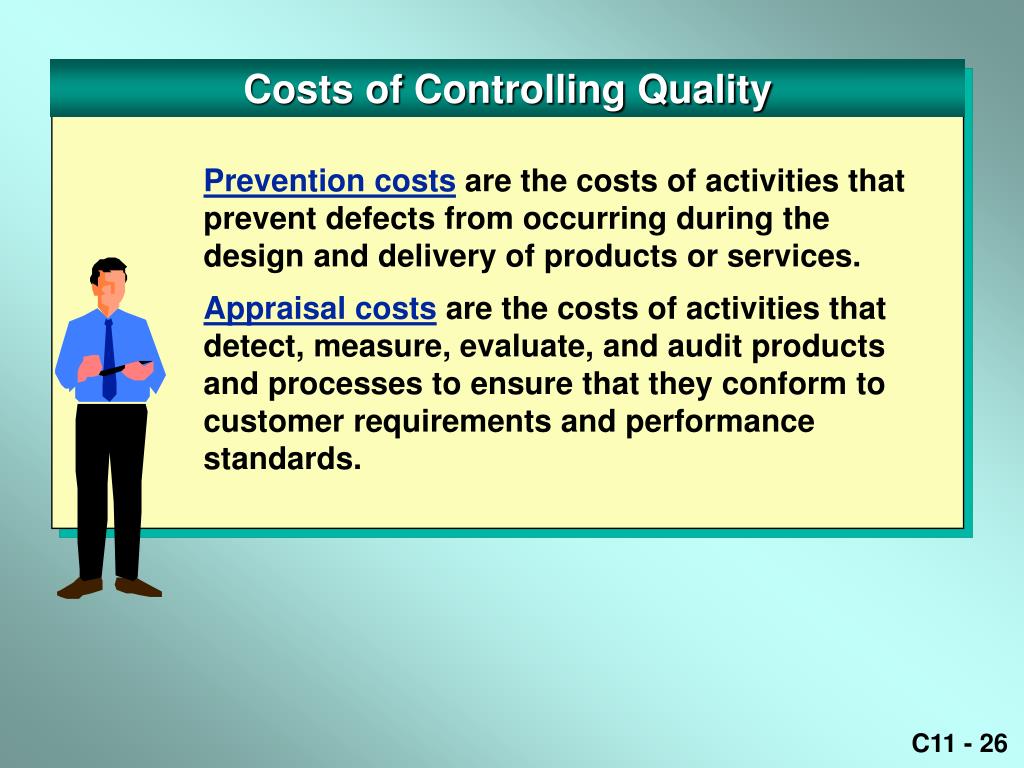 Costs of Controlling Quality

Prevention costs are the costs of activities that prevent defects from occurring during the design and delivery of products or services.

Appraisal costs are the costs of activities that detect, measure, evaluate, and audit products and processes to ensure that they conform to customer requirements and performance standards.

C11 - 26